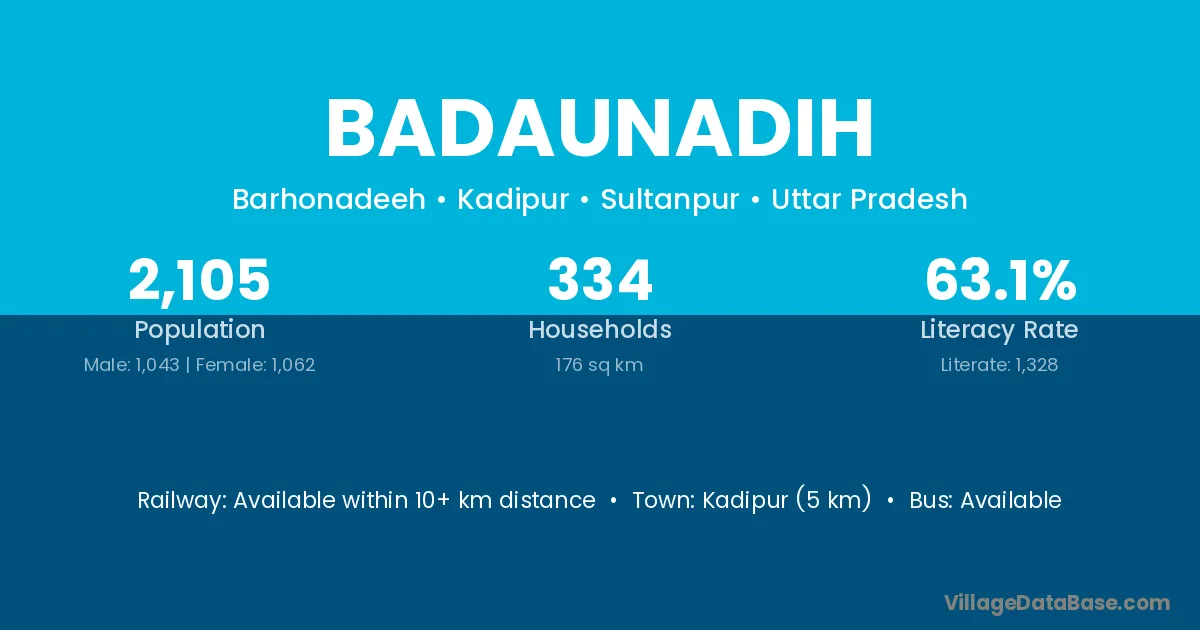 BADAUNADIH

Barhonadeeh • Kadipur • Sultanpur • Uttar Pradesh

2,105
Population
Male: 1,043 | Female: 1,062

334
Households
176 sq km

63.1%
Literacy Rate
Literate: 1,328

Railway: Available within 10+ km distance • Town: Kadipur (5 km) • Bus: Available

VillageDataBase.com